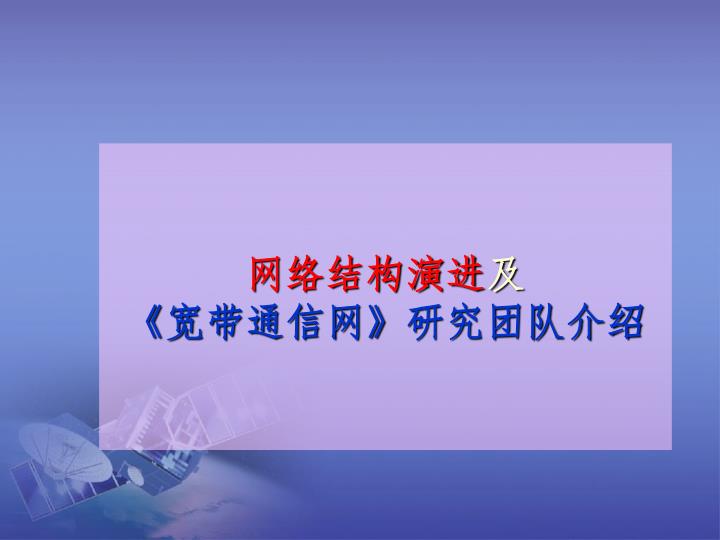 网络结构演进及
《宽带通信网》研究团队介绍